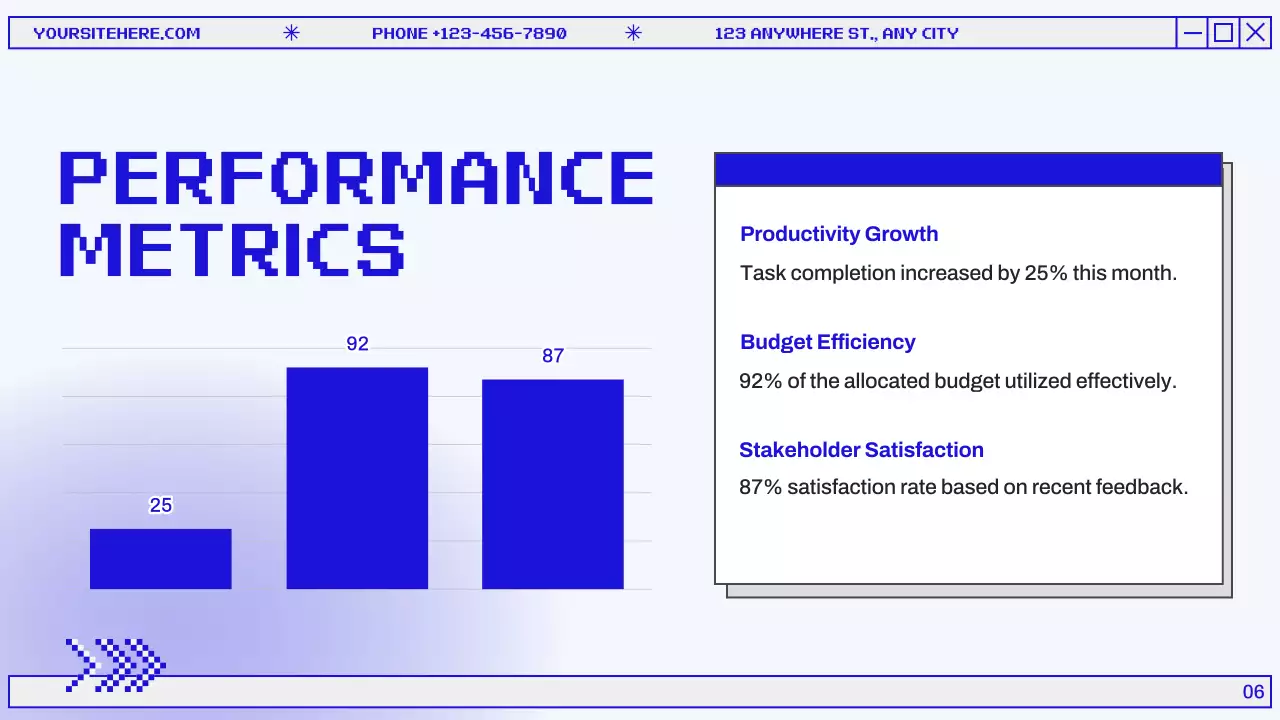 YOURSITEHERE.COM ✳ PHONE +123-456-7890 ✳ 123 ANYWHERE ST., ANY CITY

PERFORMANCE METRICS

25
92
87

Productivity Growth
Task completion increased by 25% this month.

Budget Efficiency
92% of the allocated budget utilized effectively.

Stakeholder Satisfaction
87% satisfaction rate based on recent feedback.

06